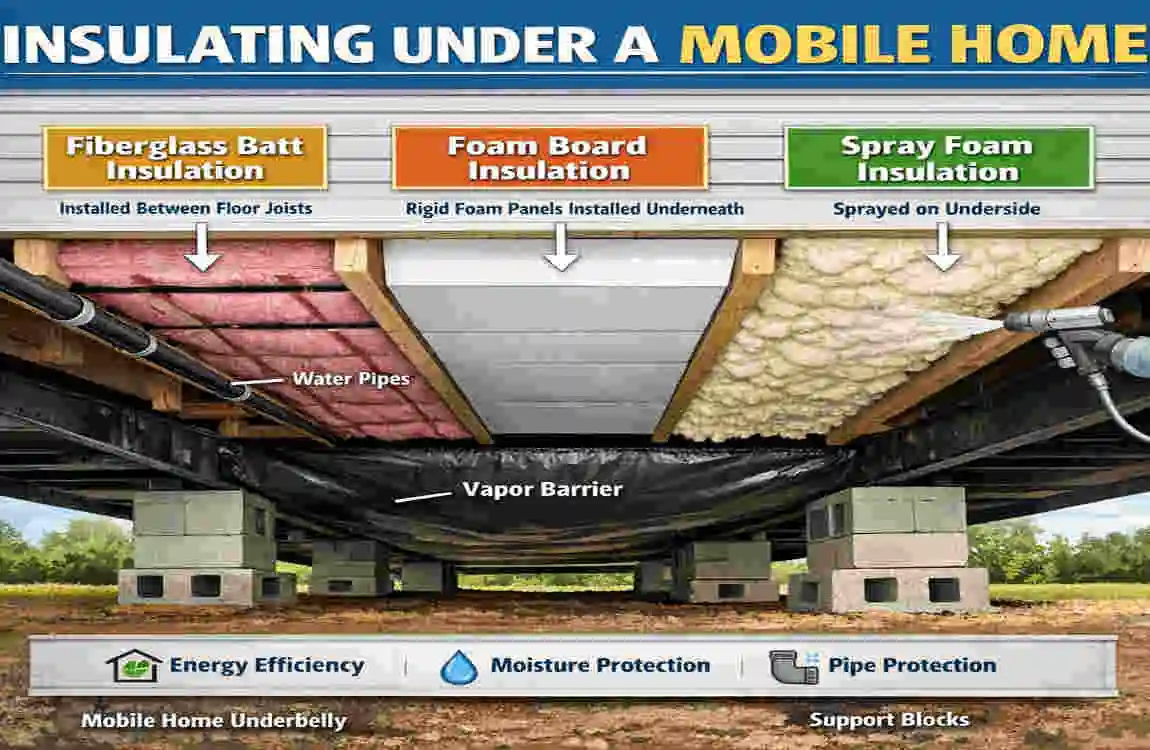 INSULATING UNDER A MOBILE HOME

Fiberglass Batt Insulation
Installed Between Floor Joists

Foam Board Insulation
Rigid Foam Panels Installed Underneath

Spray Foam Insulation
Sprayed on Underside

Water Pipes

Vapor Barrier

Energy Efficiency | Moisture Protection | Pipe Protection

Mobile Home Underbelly

Support Blocks